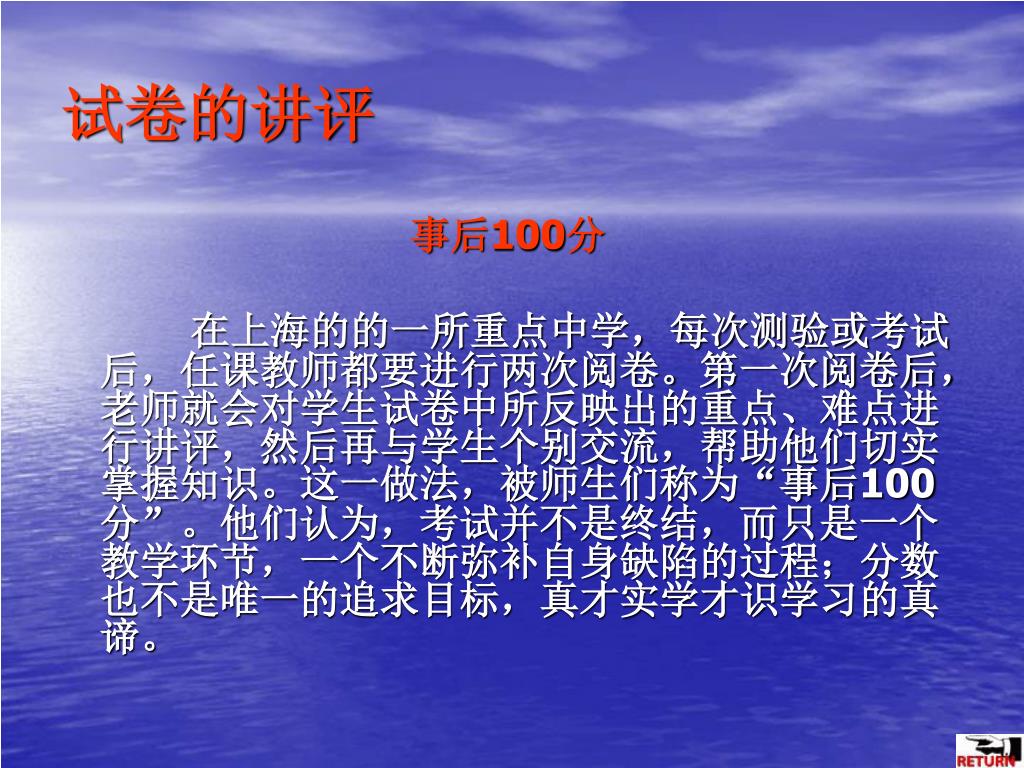 试卷的讲评

事后100分

在上海的的一所重点中学，每次测验或考试后，任课教师都要进行两次阅卷。第一次阅卷后，老师就会对学生试卷中所反映出的重点、难点进行讲评，然后再与学生个别交流，帮助他们切实掌握知识。这一做法，被师生们称为“事后100分”。他们认为，考试并不是终结，而只是一个教学环节，一个不断弥补自身缺陷的过程；分数也不是唯一的追求目标，真才实学才识学习的真谛。

RETURN